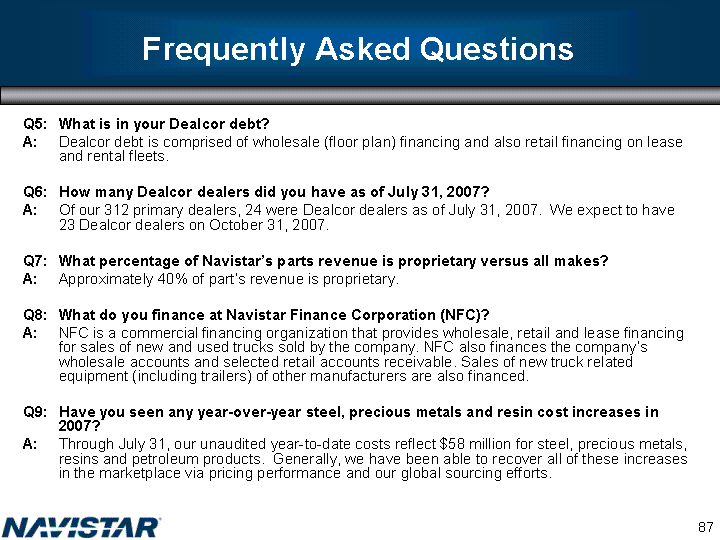 Frequently Asked Questions

Q5: What is in your Dealcor debt?
A: Dealcor debt is comprised of wholesale (floor plan) financing and also retail financing on lease and rental fleets.

Q6: How many Dealcor dealers did you have as of July 31, 2007?
A: Of our 312 primary dealers, 24 were Dealcor dealers as of July 31, 2007. We expect to have 23 Dealcor dealers on October 31, 2007.

Q7: What percentage of Navistar's parts revenue is proprietary versus all makes?
A: Approximately 40% of part's revenue is proprietary.

Q8: What do you finance at Navistar Finance Corporation (NFC)?
A: NFC is a commercial financing organization that provides wholesale, retail and lease financing for sales of new and used trucks sold by the company. NFC also finances the company's wholesale accounts and selected retail accounts receivable. Sales of new truck related equipment (including trailers) of other manufacturers are also financed.

Q9: Have you seen any year-over-year steel, precious metals and resin cost increases in 2007?
A: Through July 31, our unaudited year-to-date costs reflect $58 million for steel, precious metals, resins and petroleum products. Generally, we have been able to recover all of these increases in the marketplace via pricing performance and our global sourcing efforts.

NAVISTAR

87